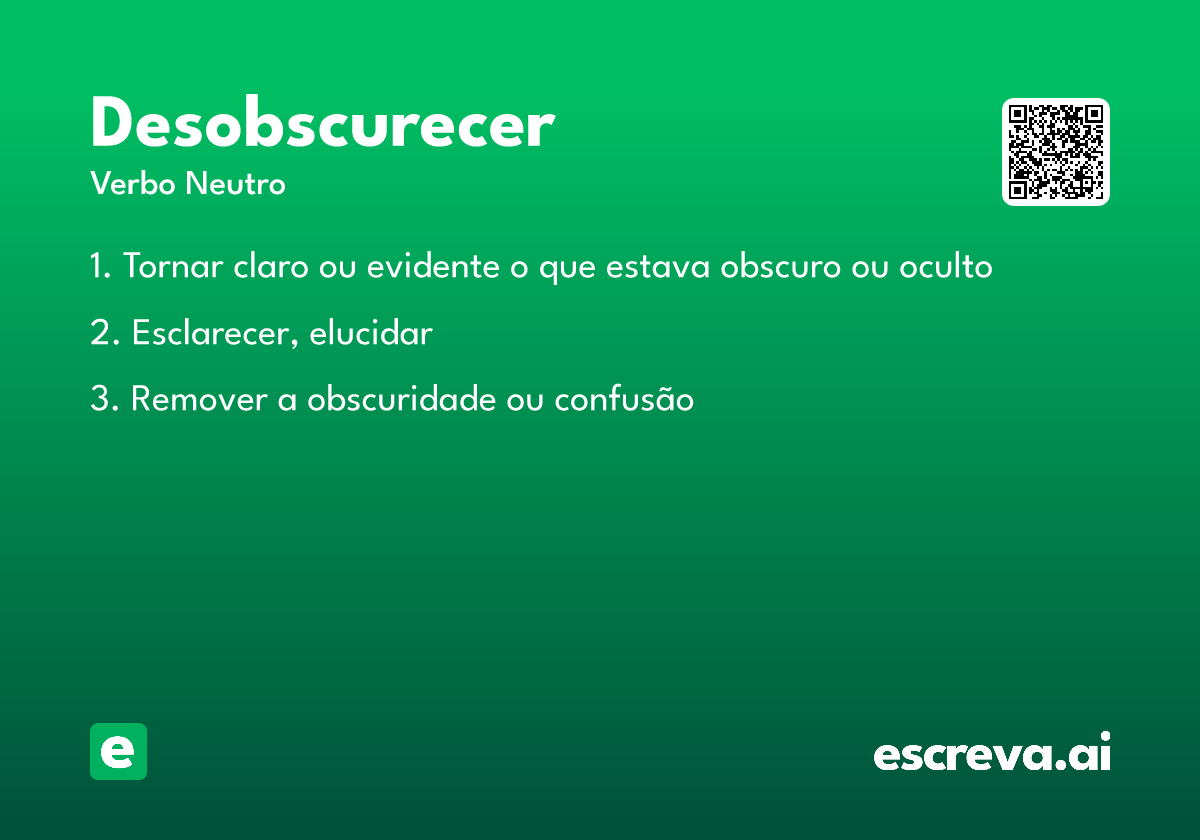 Desobscurecer
Verbo Neutro

1. Tornar claro ou evidente o que estava obscuro ou oculto

2. Esclarecer, elucidar

3. Remover a obscuridade ou confusão

e

escreva.ai